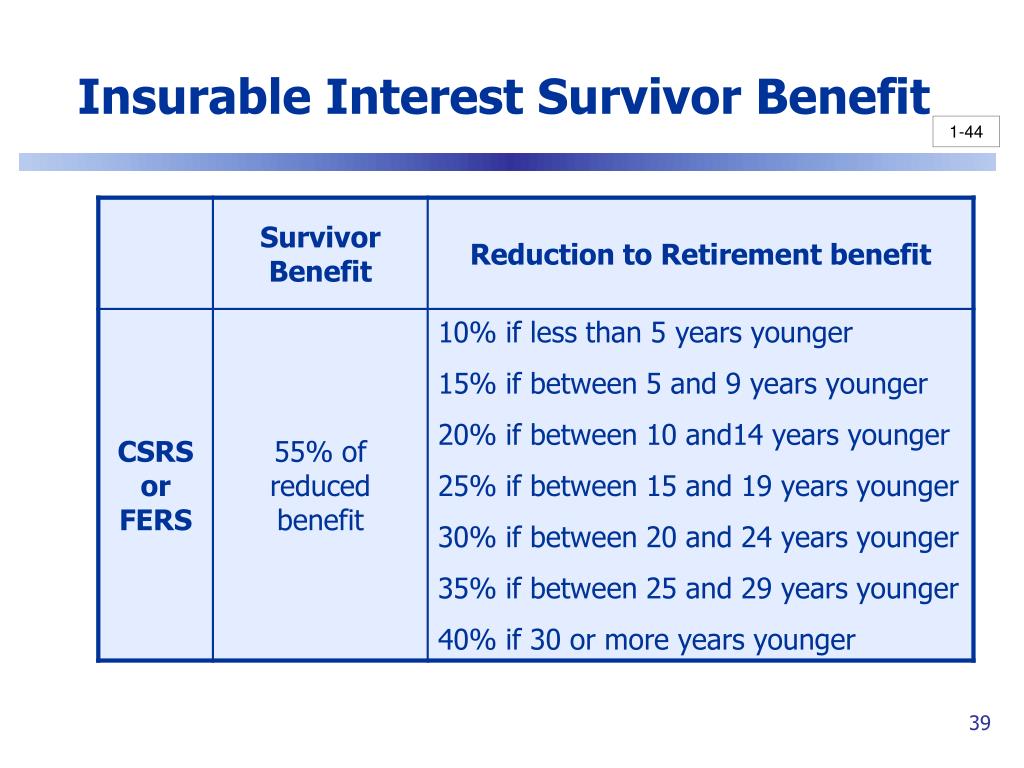 Insurable Interest Survivor Benefit

1-44

| | Survivor Benefit | Reduction to Retirement benefit |
|---|---|---|
| CSRS or FERS | 55% of reduced benefit | 10% if less than 5 years younger<br>15% if between 5 and 9 years younger<br>20% if between 10 and14 years younger<br>25% if between 15 and 19 years younger<br>30% if between 20 and 24 years younger<br>35% if between 25 and 29 years younger<br>40% if 30 or more years younger |

39